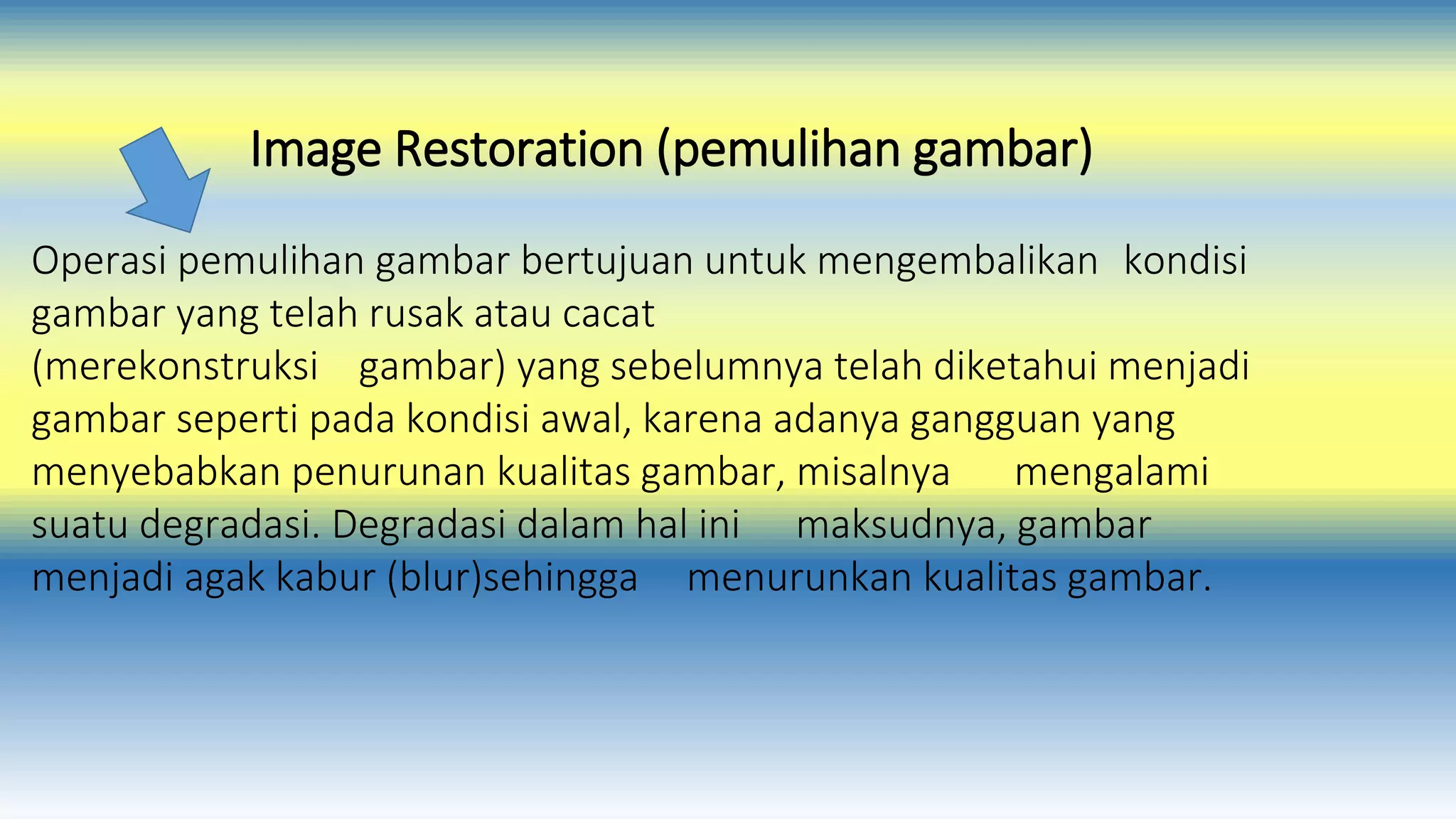 Image Restoration (pemulihan gambar)

Operasi pemulihan gambar bertujuan untuk mengembalikan kondisi gambar yang telah rusak atau cacat (merekonstruksi gambar) yang sebelumnya telah diketahui menjadi gambar seperti pada kondisi awal, karena adanya gangguan yang menyebabkan penurunan kualitas gambar, misalnya mengalami suatu degradasi. Degradasi dalam hal ini maksudnya, gambar menjadi agak kabur (blur)sehingga menurunkan kualitas gambar.